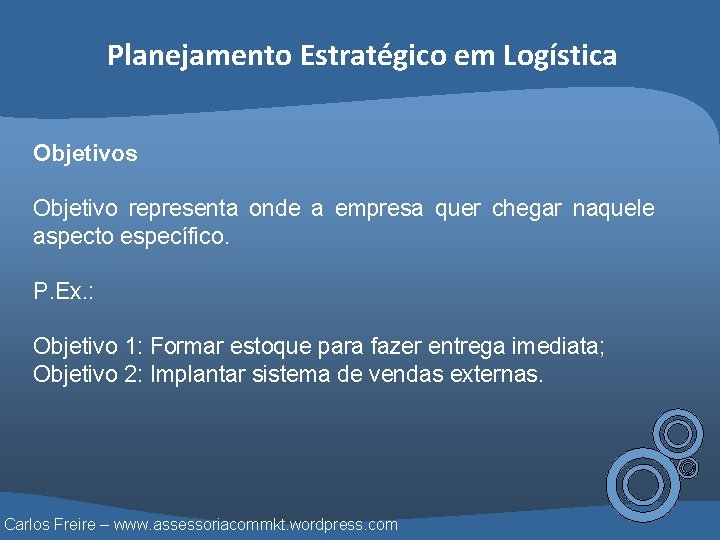 Planejamento Estratégico em Logística

Objetivos

Objetivo representa onde a empresa quer chegar naquele aspecto específico.

P.Ex.:

Objetivo 1: Formar estoque para fazer entrega imediata;
Objetivo 2: Implantar sistema de vendas externas.

Carlos Freire – www.assessoriacommkt.wordpress.com